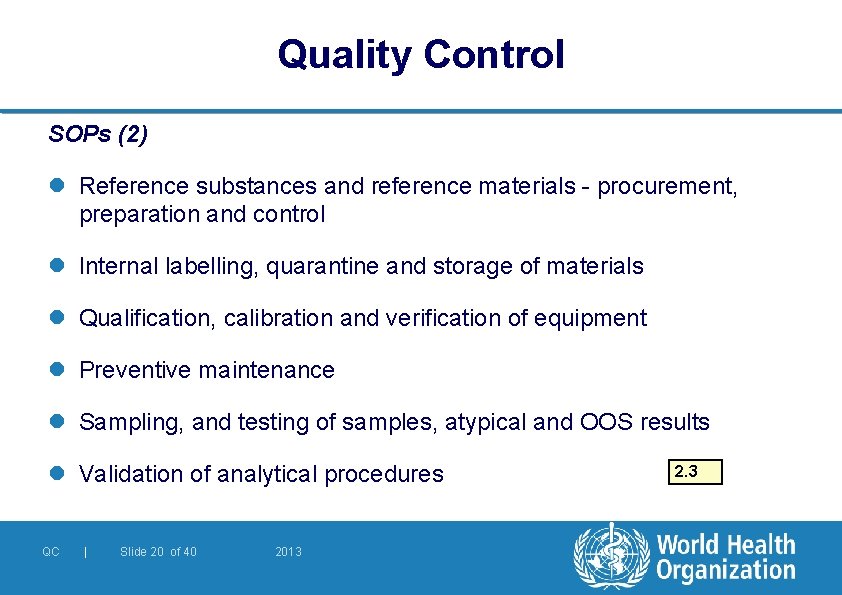 Quality Control

SOPs (2)

- Reference substances and reference materials - procurement, preparation and control
- Internal labelling, quarantine and storage of materials
- Qualification, calibration and verification of equipment
- Preventive maintenance
- Sampling, and testing of samples, atypical and OOS results
- Validation of analytical procedures

2.3

QC | Slide 20 of 40 2013

World Health Organization